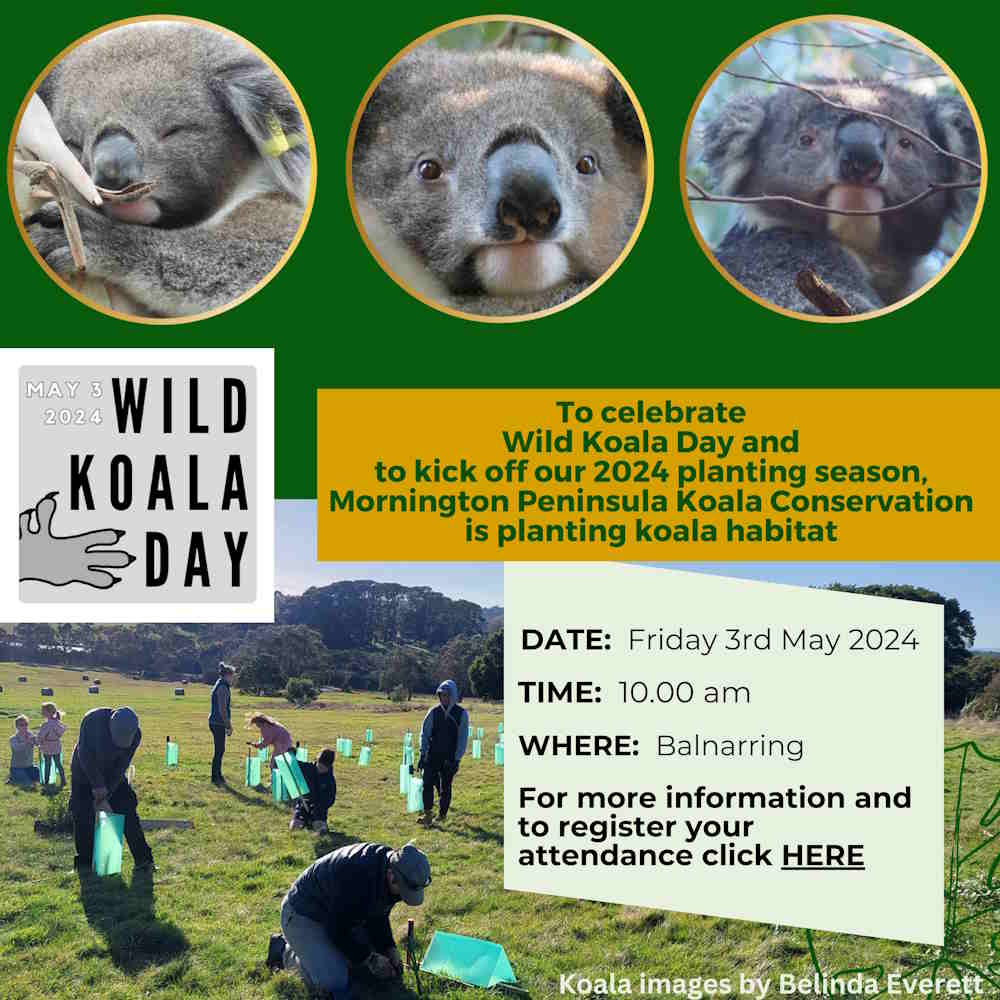 MAY 3
2024
WILD
KOALA
DAY

To celebrate
Wild Koala Day and
to kick off our 2024 planting season,
Mornington Peninsula Koala Conservation
is planting koala habitat

DATE: Friday 3rd May 2024

TIME: 10.00 am

WHERE: Balnarring

For more information and to register your attendance click HERE

Koala images by Belinda Everett